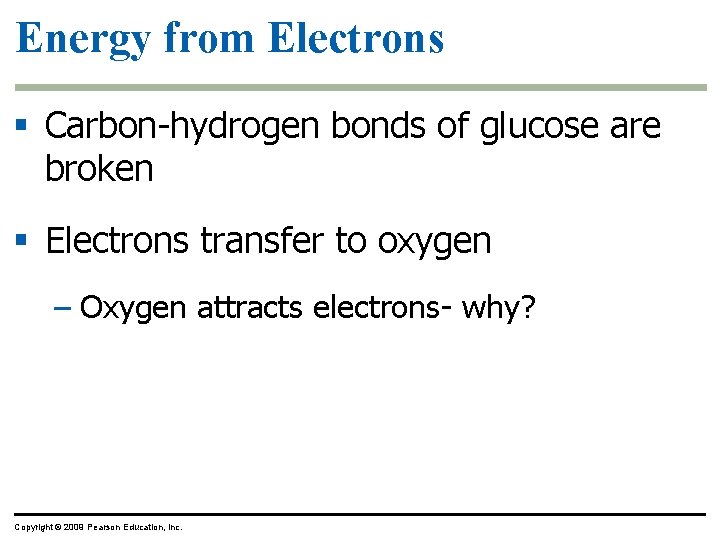 Energy from Electrons

▪ Carbon-hydrogen bonds of glucose are broken

▪ Electrons transfer to oxygen

– Oxygen attracts electrons- why?

Copyright © 2009 Pearson Education, Inc.